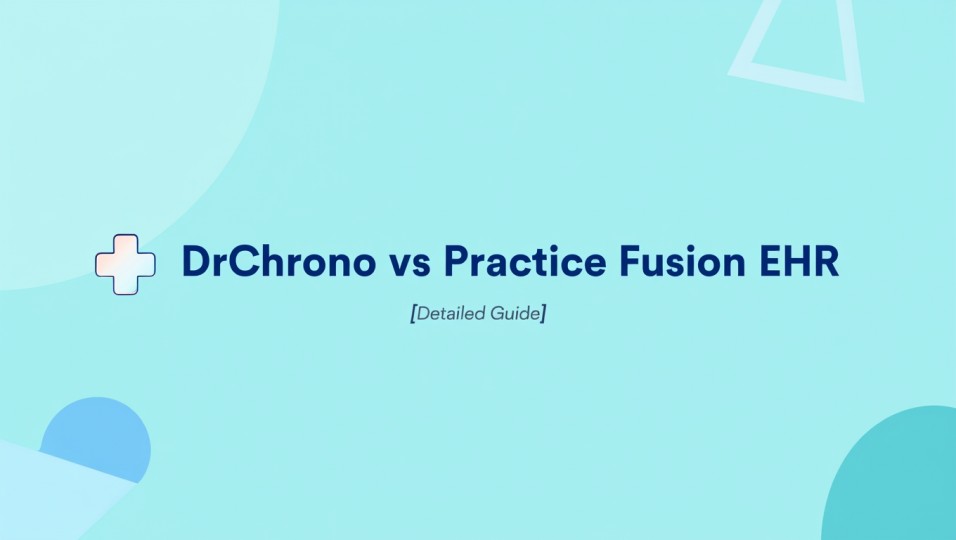 DrChrono vs Practice Fusion EHR

[Detailed Guide]